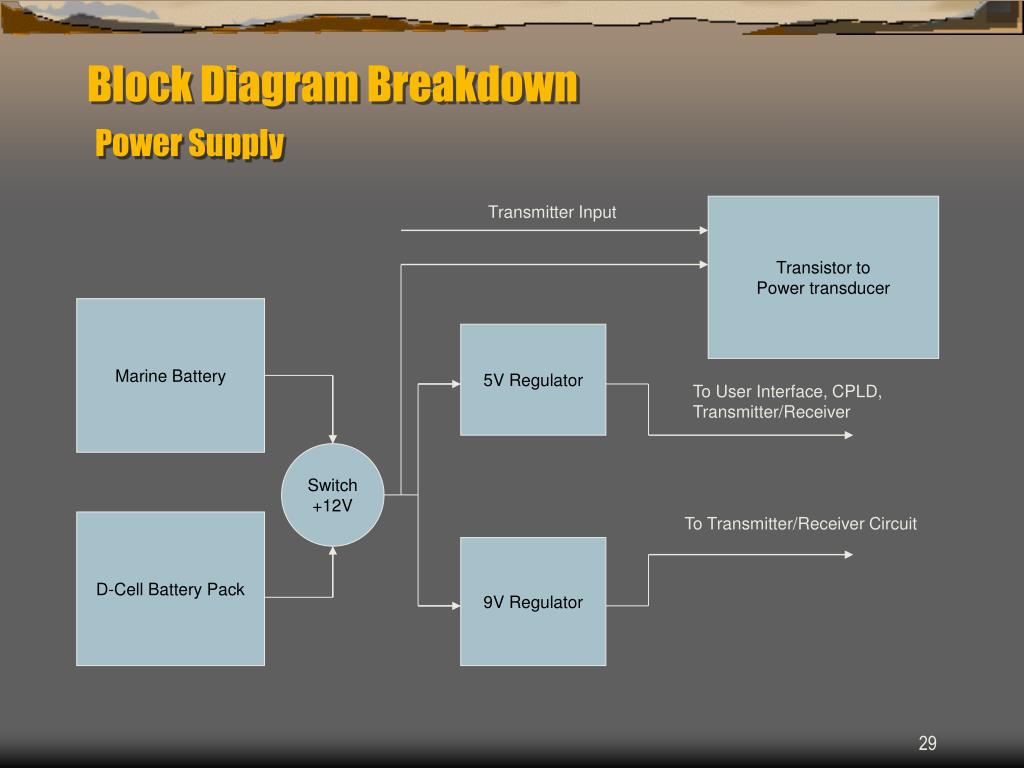 Block Diagram Breakdown

Power Supply

Transmitter Input

Transistor to Power transducer

Marine Battery

5V Regulator

To User Interface, CPLD, Transmitter/Receiver

Switch +12V

To Transmitter/Receiver Circuit

D-Cell Battery Pack

9V Regulator

29